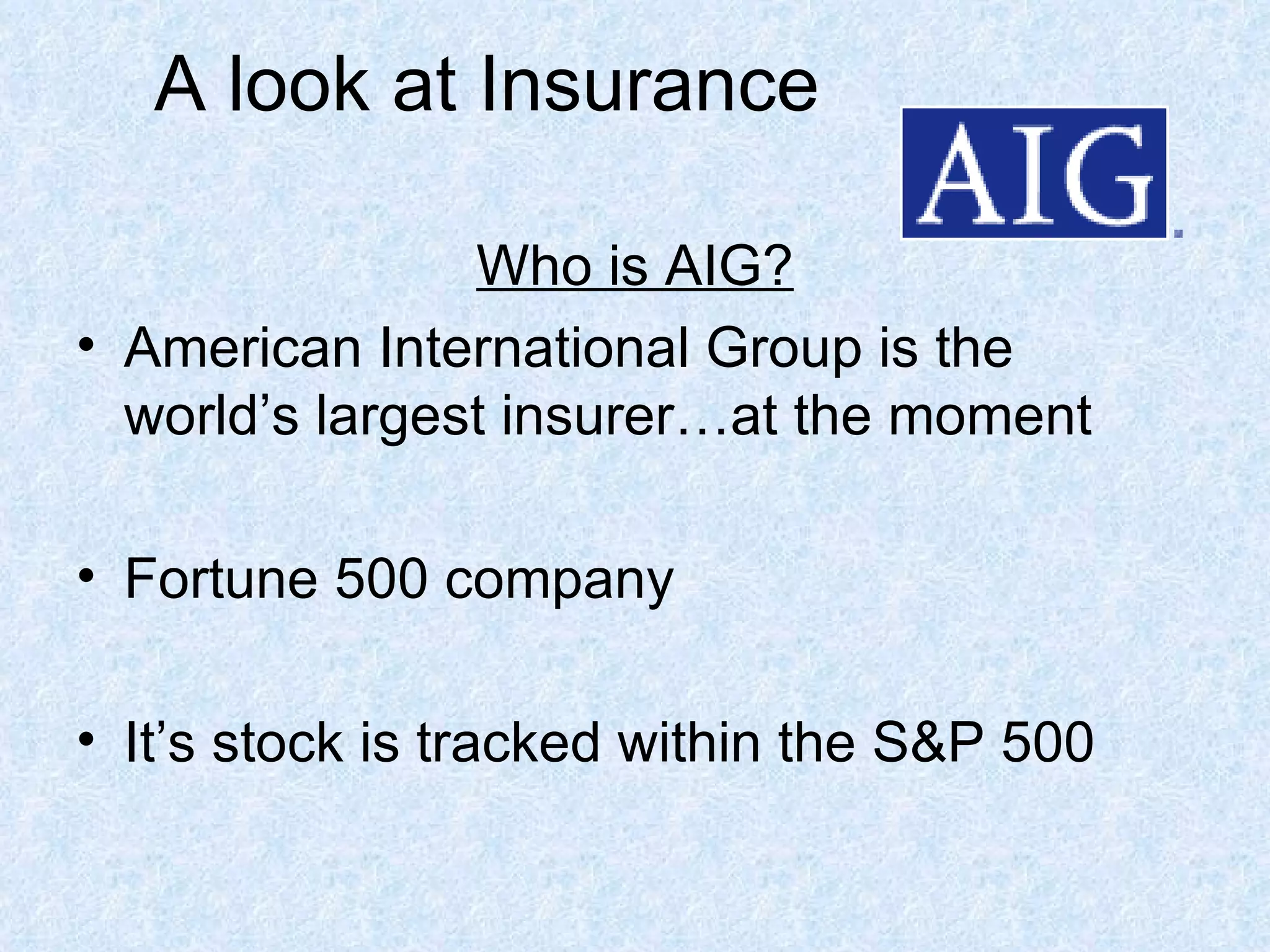 A look at Insurance

AIG

Who is AIG?

• American International Group is the world’s largest insurer…at the moment

• Fortune 500 company

• It’s stock is tracked within the S&P 500